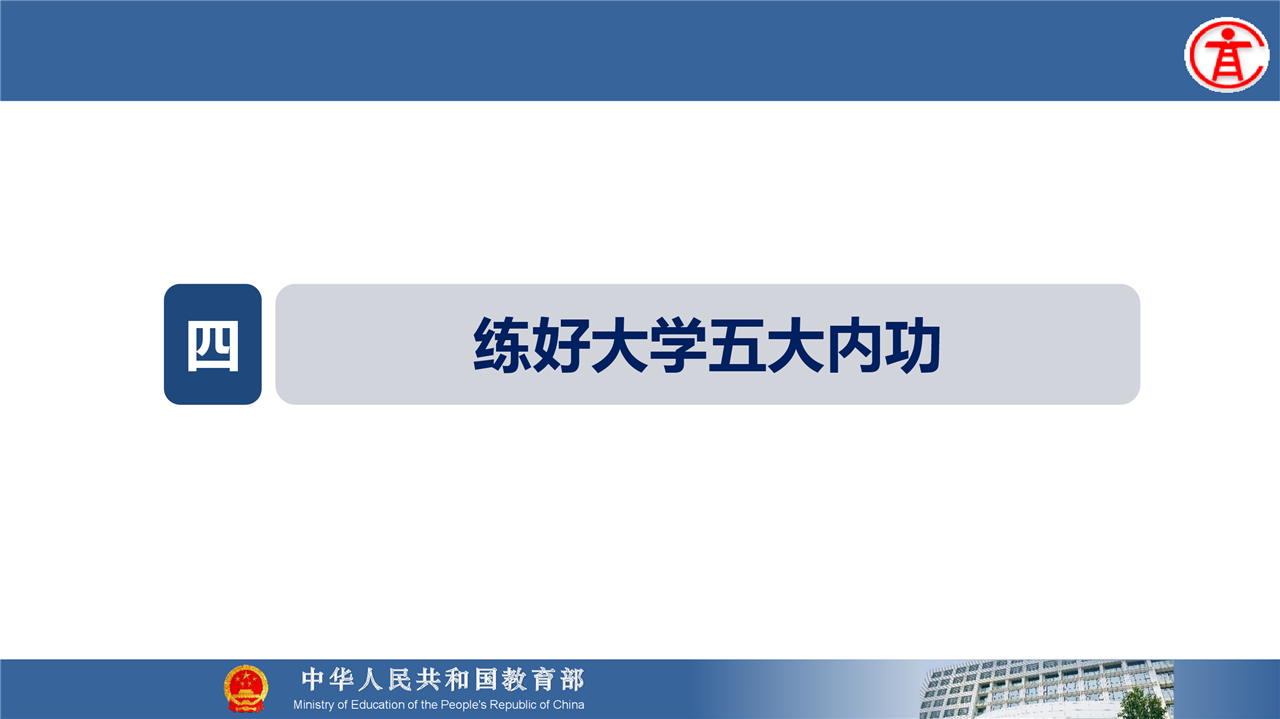 四

练好大学五大内功

中华人民共和国教育部
Ministry of Education of the People's Republic of China